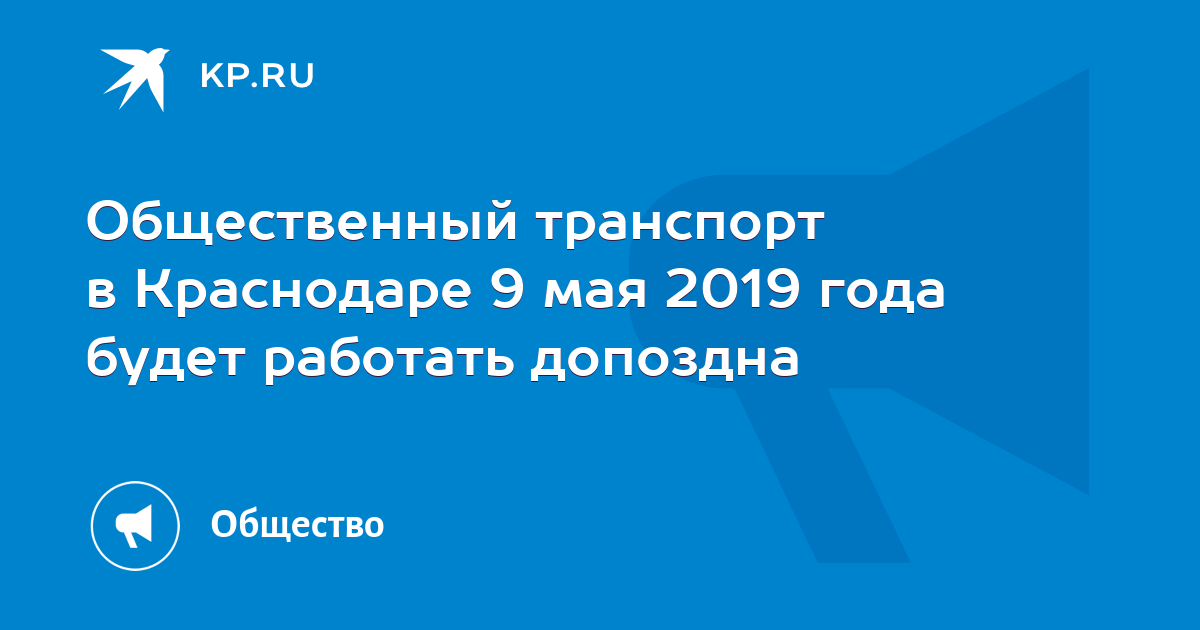 KP.RU

Общественный транспорт в Краснодаре 9 мая 2019 года будет работать допоздна

Общество